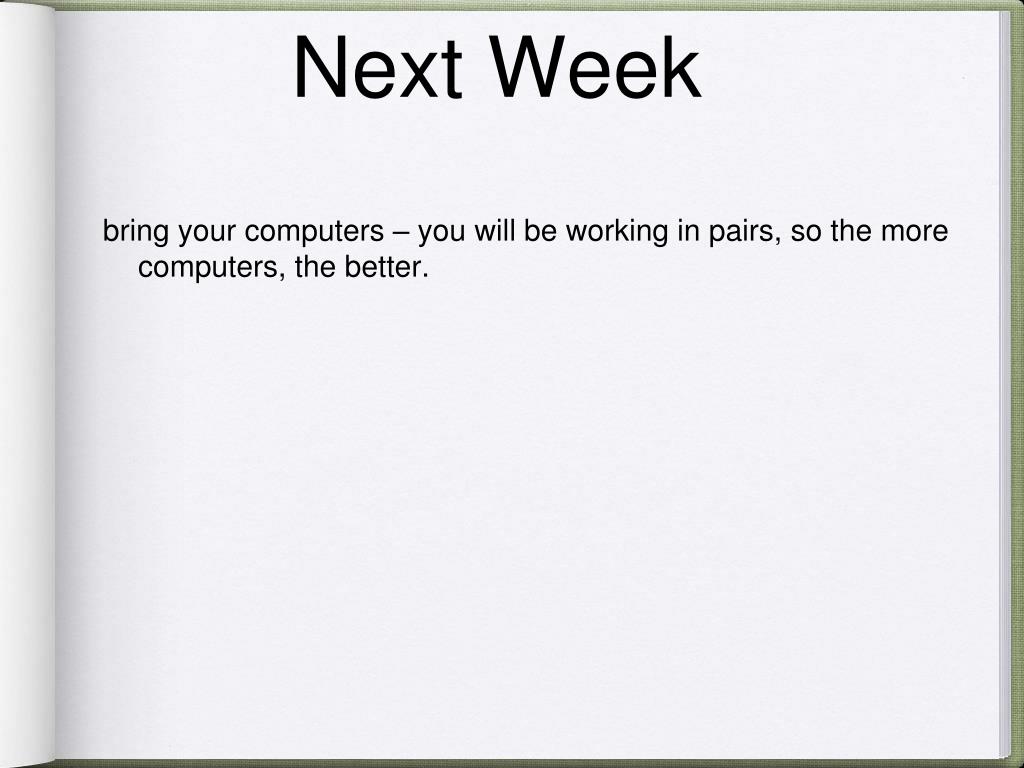 Next Week

bring your computers – you will be working in pairs, so the more computers, the better.